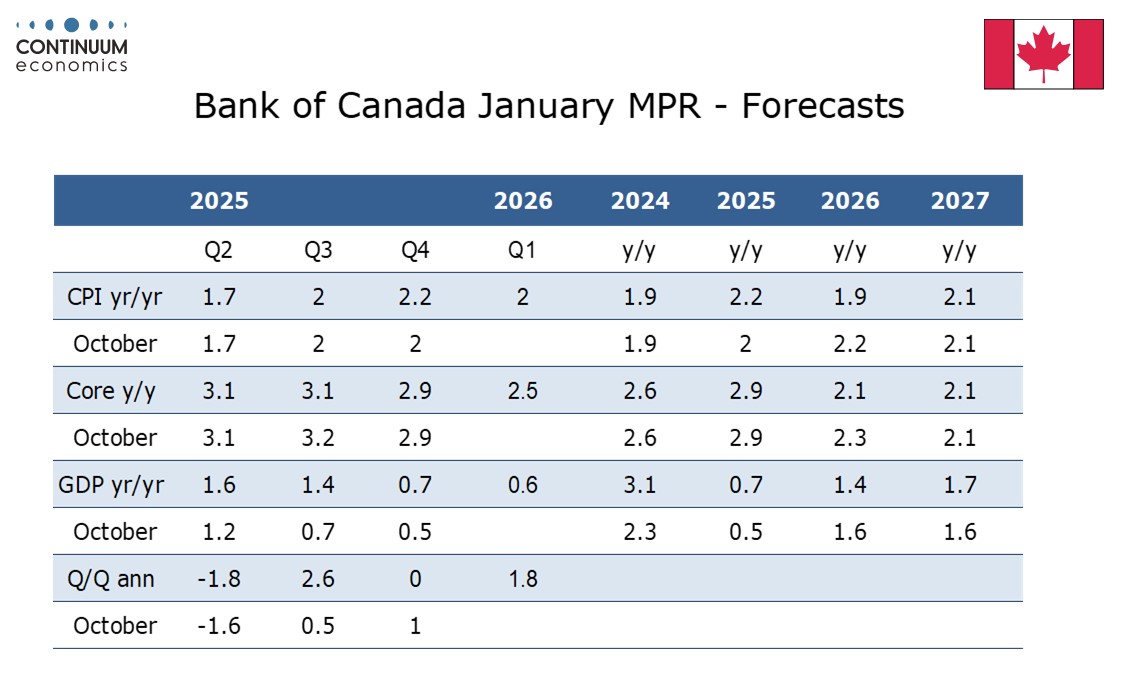 CONTINUUM
economics

Bank of Canada January MPR - Forecasts

| | 2025 | | | 2026 | 2024 | 2025 | 2026 | 2027 |
|---|---|---|---|---|---|---|---|---|
| | Q2 | Q3 | Q4 | Q1 | y/y | y/y | y/y | y/y |
| CPI yr/yr | 1.7 | 2 | 2.2 | 2 | 1.9 | 2.2 | 1.9 | 2.1 |
| October | 1.7 | 2 | 2 | | 1.9 | 2 | 2.2 | 2.1 |
| Core y/y | 3.1 | 3.1 | 2.9 | 2.5 | 2.6 | 2.9 | 2.1 | 2.1 |
| October | 3.1 | 3.2 | 2.9 | | 2.6 | 2.9 | 2.3 | 2.1 |
| GDP yr/yr | 1.6 | 1.4 | 0.7 | 0.6 | 3.1 | 0.7 | 1.4 | 1.7 |
| October | 1.2 | 0.7 | 0.5 | | 2.3 | 0.5 | 1.6 | 1.6 |
| Q/Q ann | -1.8 | 2.6 | 0 | 1.8 | | | | |
| October | -1.6 | 0.5 | 1 | | | | | |